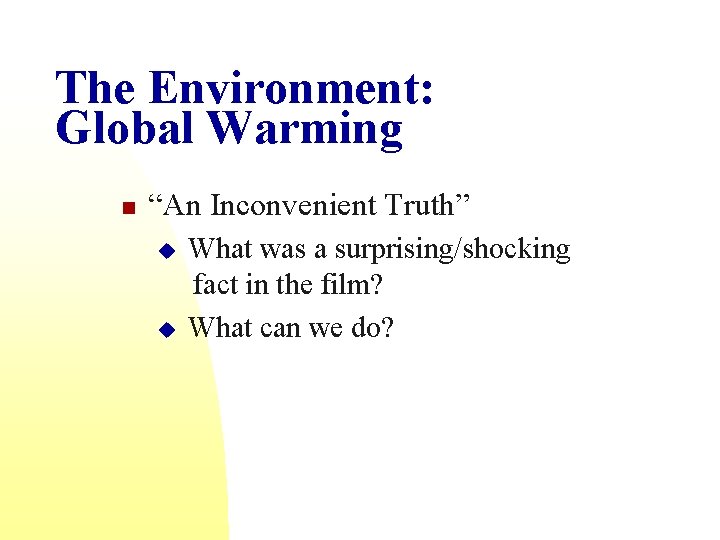 The Environment: Global Warming

“An Inconvenient Truth”

What was a surprising/shocking fact in the film?

What can we do?